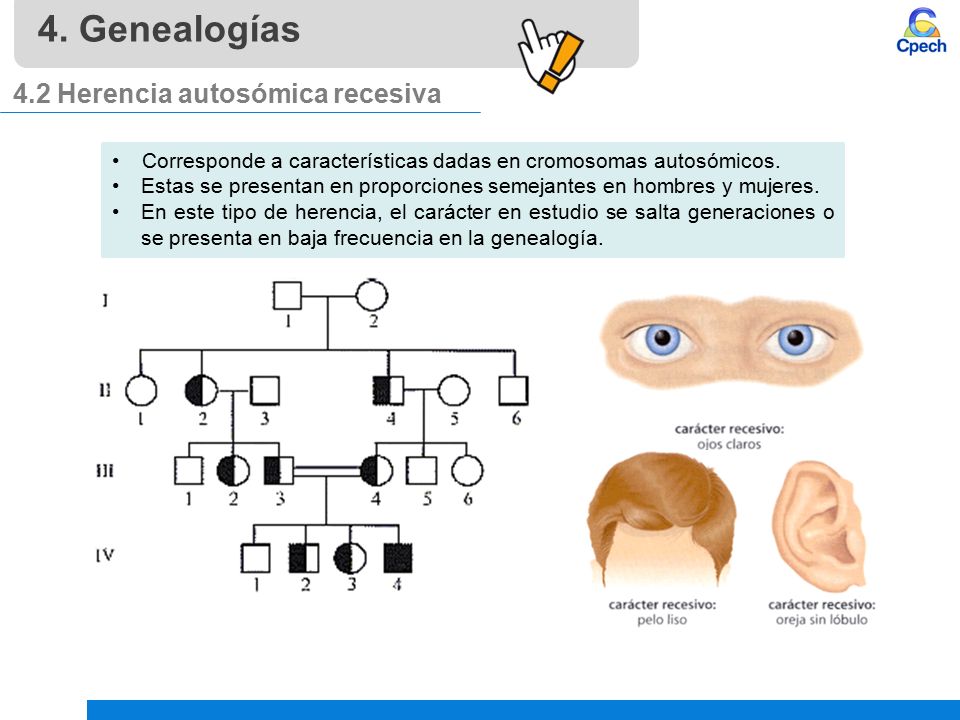 4. Genealogías

Cpech

4.2 Herencia autosómica recesiva

• Corresponde a características dadas en cromosomas autosómicos.
• Estas se presentan en proporciones semejantes en hombres y mujeres.
• En este tipo de herencia, el carácter en estudio se salta generaciones o se presenta en baja frecuencia en la genealogía.

I
1 2
II
1 2 3 4 5 6
III
1 2 3 4 5 6
IV
1 2 3 4

carácter recesivo:
ojos claros

carácter recesivo:
pelo liso

carácter recesivo:
oreja sin lóbulo